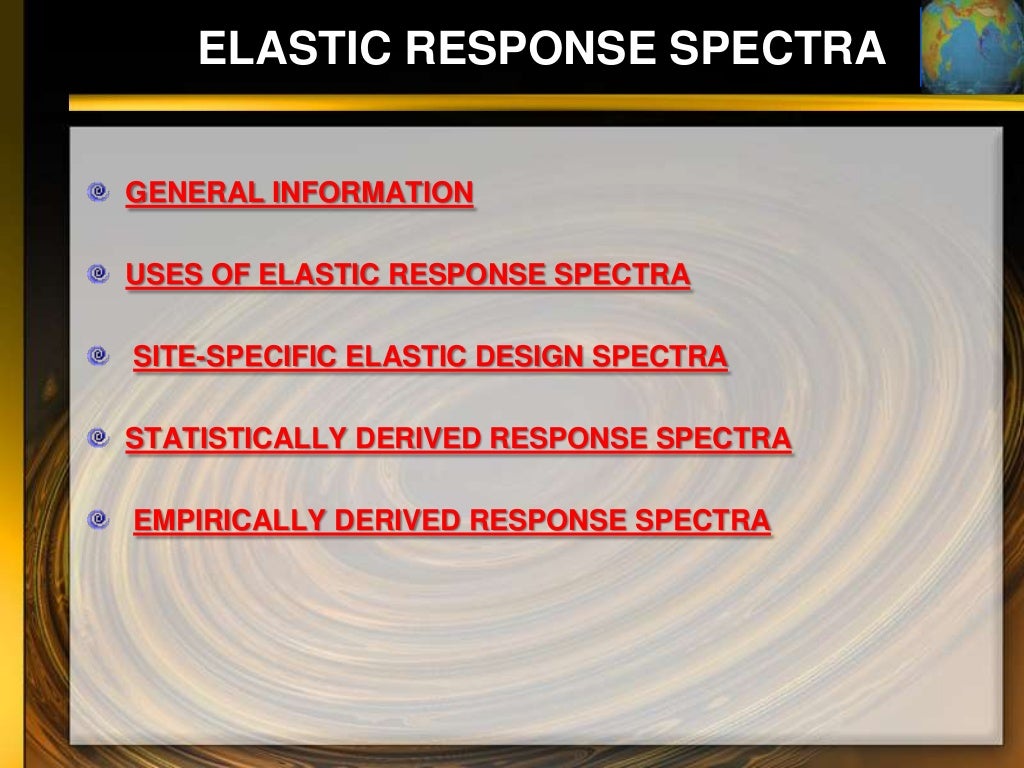 ELASTIC RESPONSE SPECTRA

GENERAL INFORMATION

USES OF ELASTIC RESPONSE SPECTRA

SITE-SPECIFIC ELASTIC DESIGN SPECTRA

STATISTICALLY DERIVED RESPONSE SPECTRA

EMPIRICALLY DERIVED RESPONSE SPECTRA